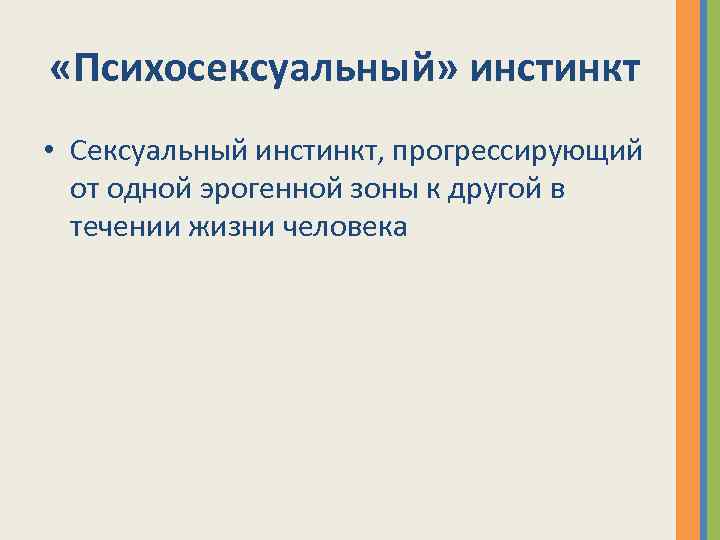 «Психосексуальный» инстинкт

• Сексуальный инстинкт, прогрессирующий от одной эрогенной зоны к другой в течении жизни человека